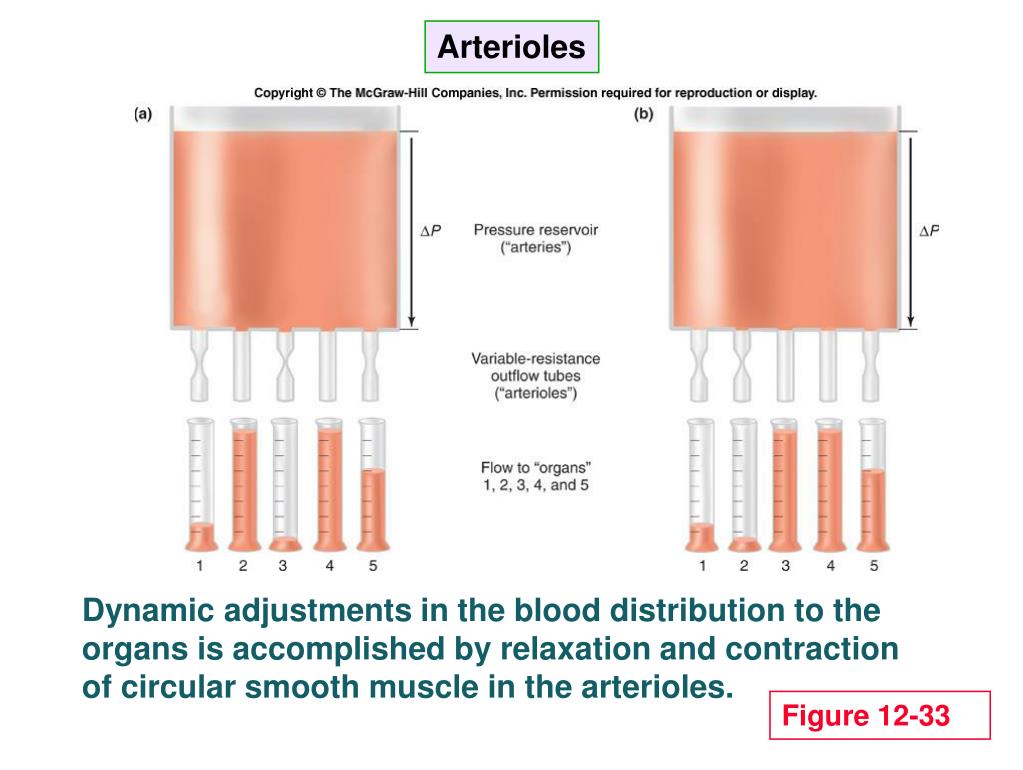 Arterioles

Copyright © The McGraw-Hill Companies, Inc. Permission required for reproduction or display.

(a)

$\Delta P$

Pressure reservoir ("arteries")

Variable-resistance outflow tubes ("arterioles")

Flow to "organs" 1, 2, 3, 4, and 5

1 2 3 4 5

(b)

$\Delta P$

1 2 3 4 5

Dynamic adjustments in the blood distribution to the organs is accomplished by relaxation and contraction of circular smooth muscle in the arterioles.

Figure 12-33